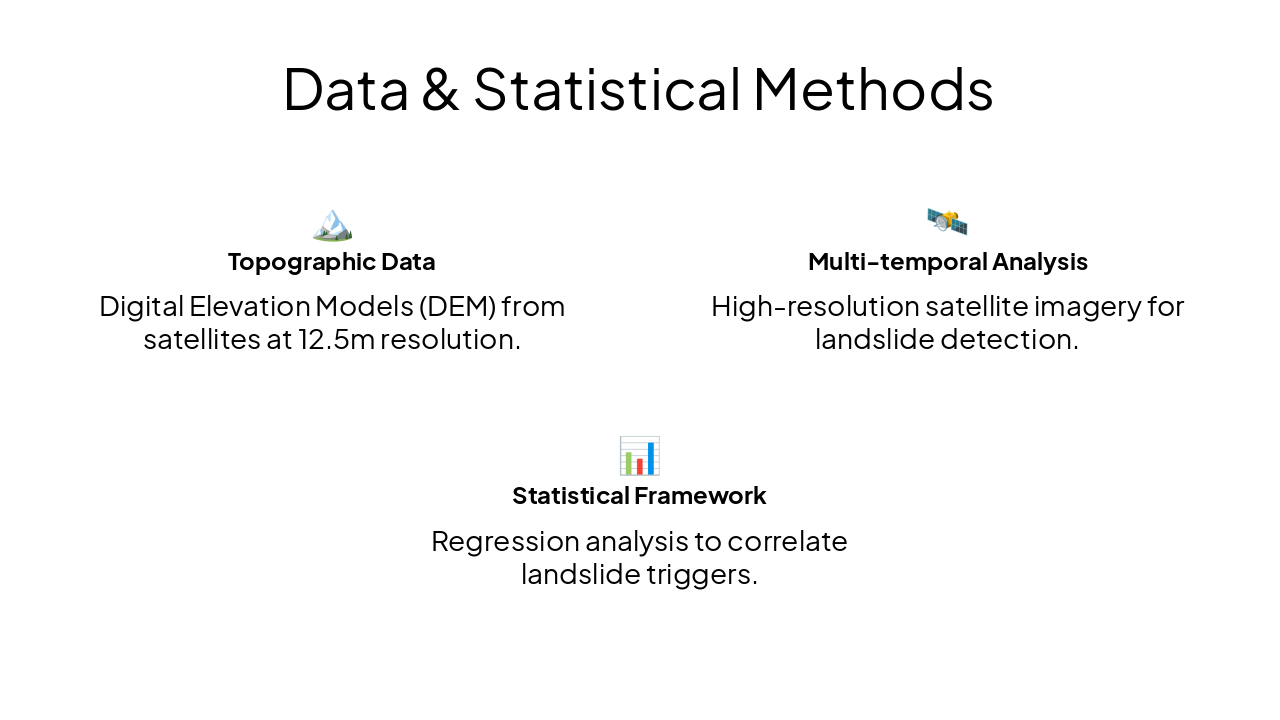 Data & Statistical Methods

Topographic Data

Digital Elevation Models (DEM) from satellites at 12.5m resolution.

Multi-temporal Analysis

High-resolution satellite imagery for landslide detection.

Statistical Framework

Regression analysis to correlate landslide triggers.